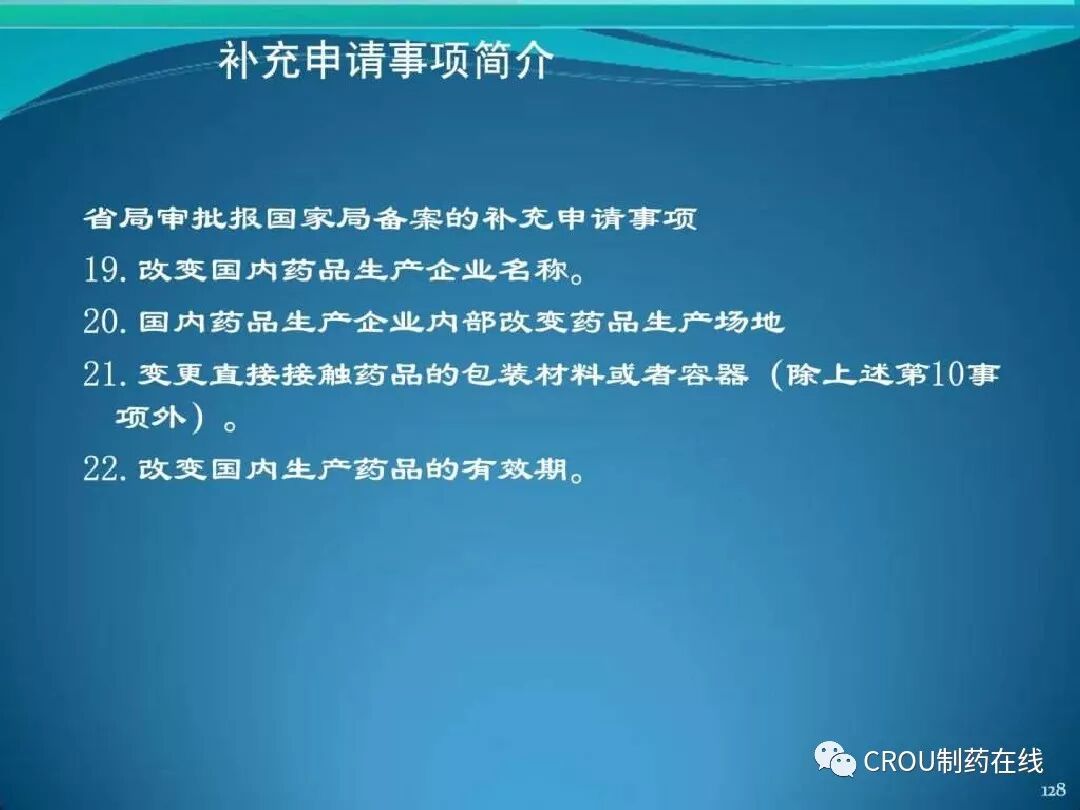 补充申请事项简介

省局审批报国家局备案的补充申请事项

19. 改变国内药品生产企业名称。

20. 国内药品生产企业内部改变药品生产场地

21. 变更直接接触药品的包装材料或者容器（除上述第10事项外）。

22. 改变国内生产药品的有效期。

CROU制药在线

128